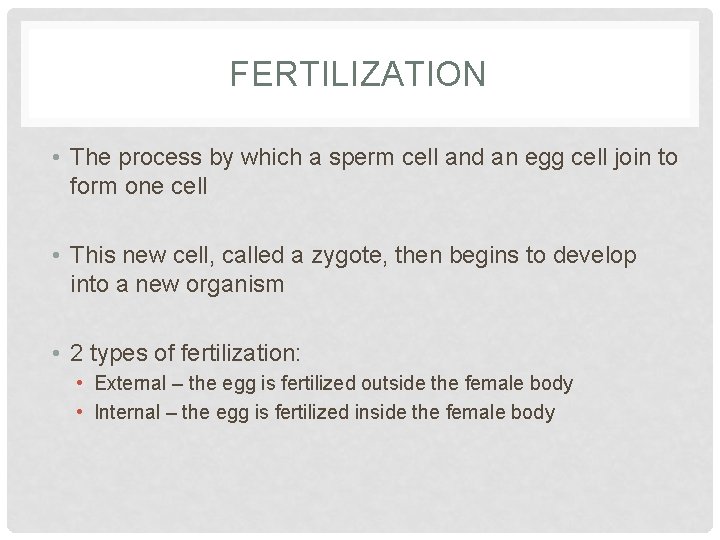 FERTILIZATION

• The process by which a sperm cell and an egg cell join to form one cell

• This new cell, called a zygote, then begins to develop into a new organism

• 2 types of fertilization:
  • External – the egg is fertilized outside the female body
  • Internal – the egg is fertilized inside the female body